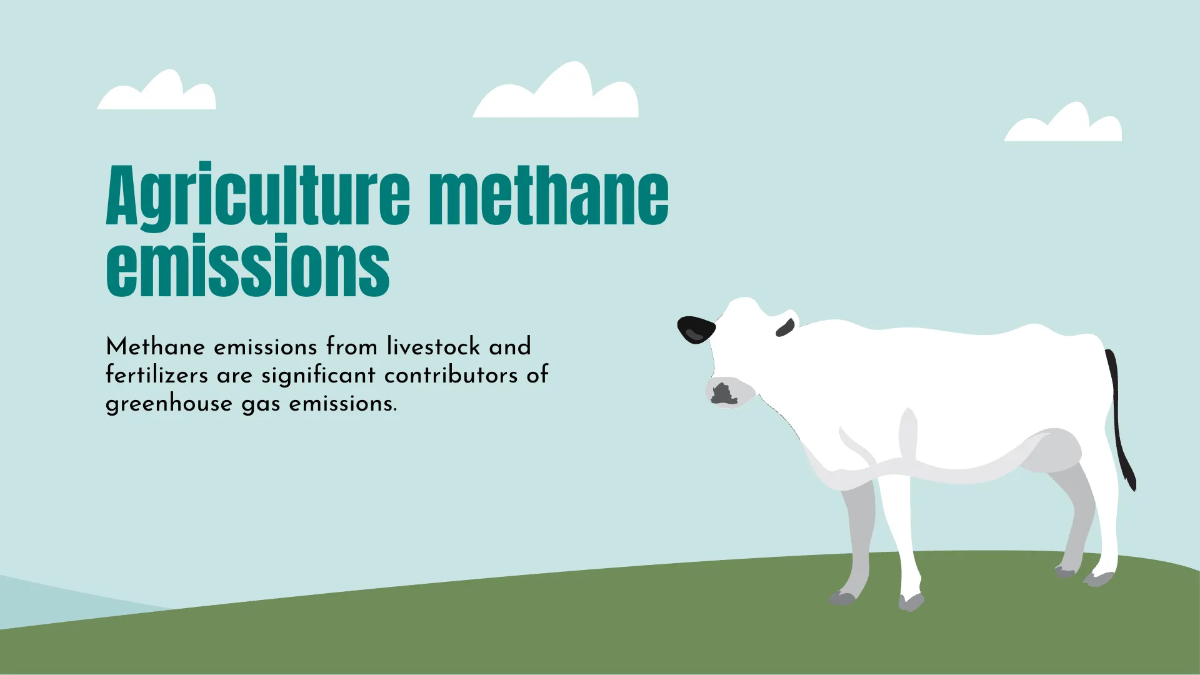 Agriculture methane emissions

Methane emissions from livestock and fertilizers are significant contributors of greenhouse gas emissions.